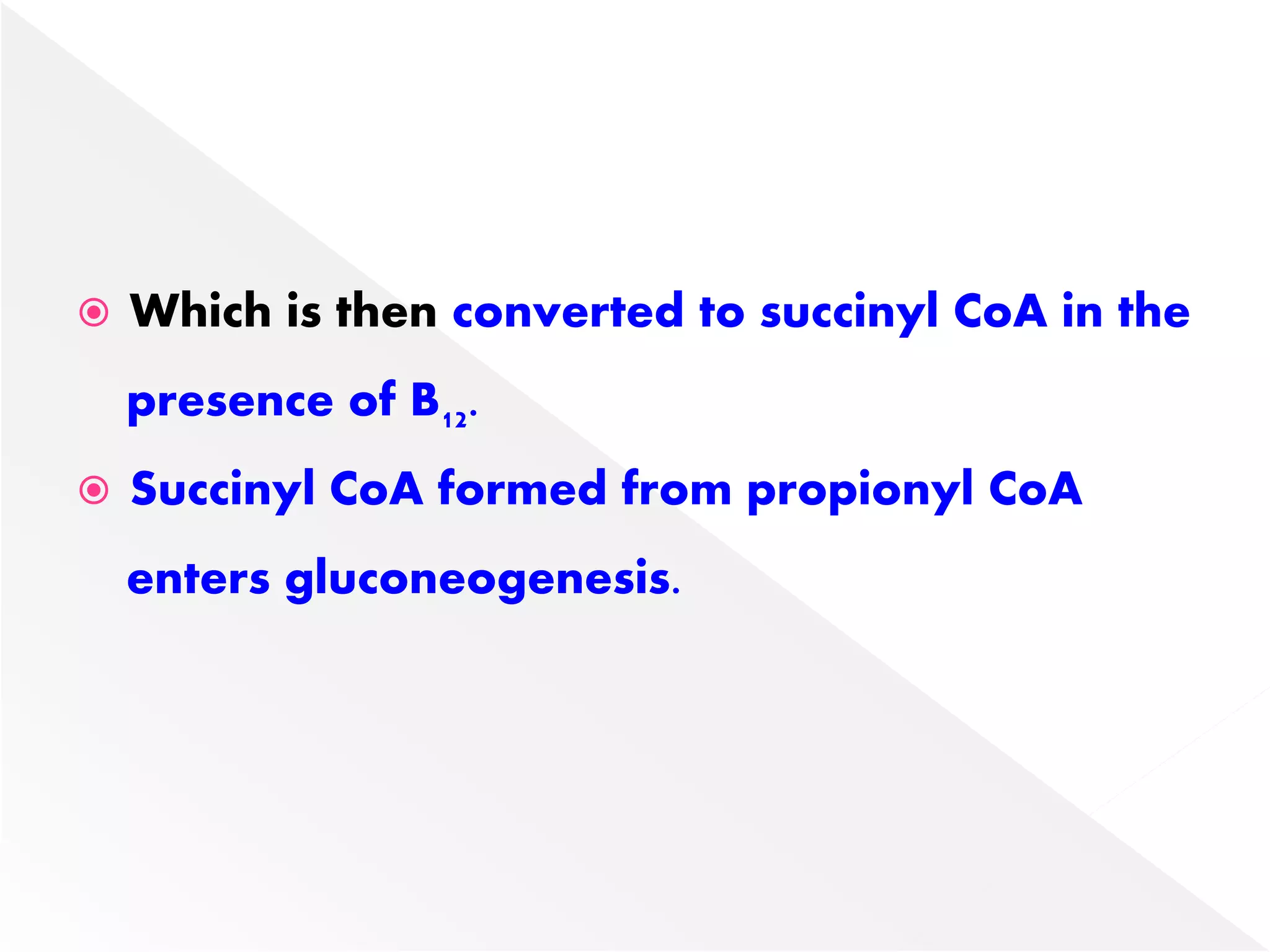 Which is then converted to succinyl CoA in the presence of $B_{12}$.

Succinyl CoA formed from propionyl CoA enters gluconeogenesis.